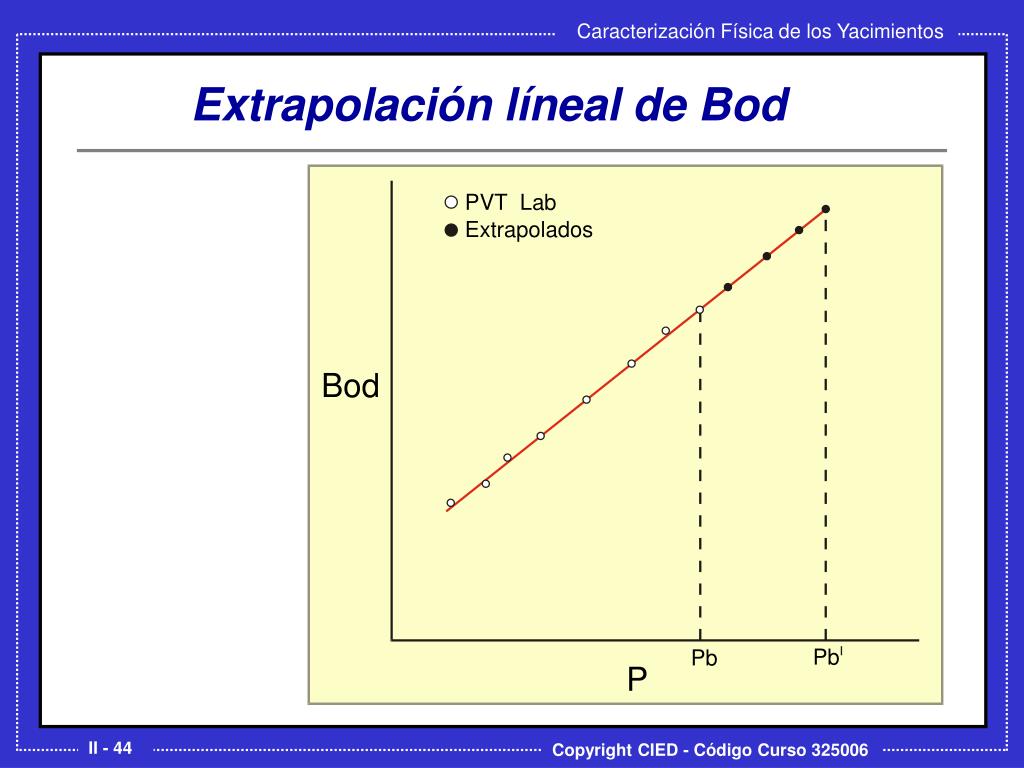 Caracterización Física de los Yacimientos

Extrapolación líneal de Bod

○ PVT Lab
● Extrapolados

Bod

Pb

Pb$^{I}$

P

II - 44

Copyright CIED - Código Curso 325006